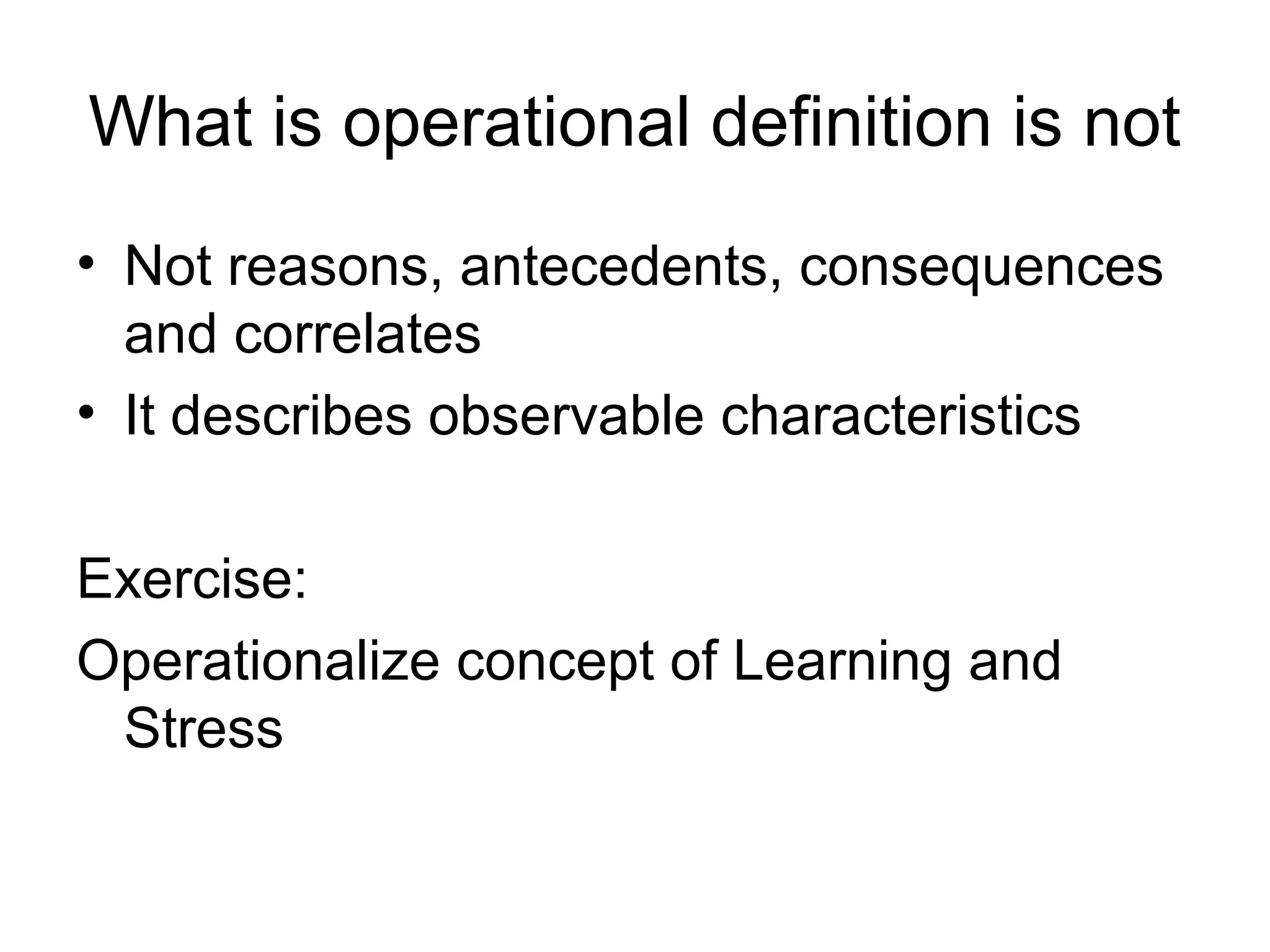 What is operational definition is not

• Not reasons, antecedents, consequences and correlates
• It describes observable characteristics

Exercise:

Operationalize concept of Learning and Stress